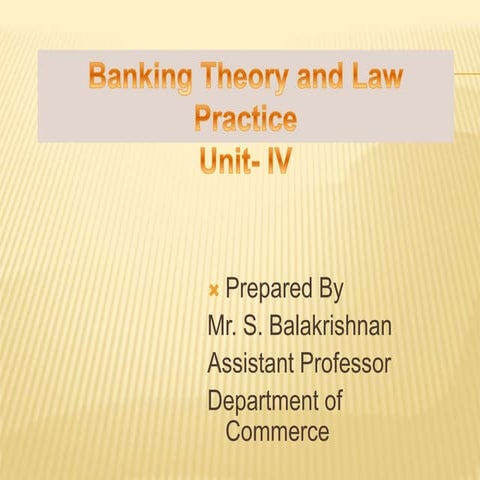 Banking Theory and Law Practice
Unit- IV

Prepared By
Mr. S. Balakrishnan
Assistant Professor
Department of Commerce